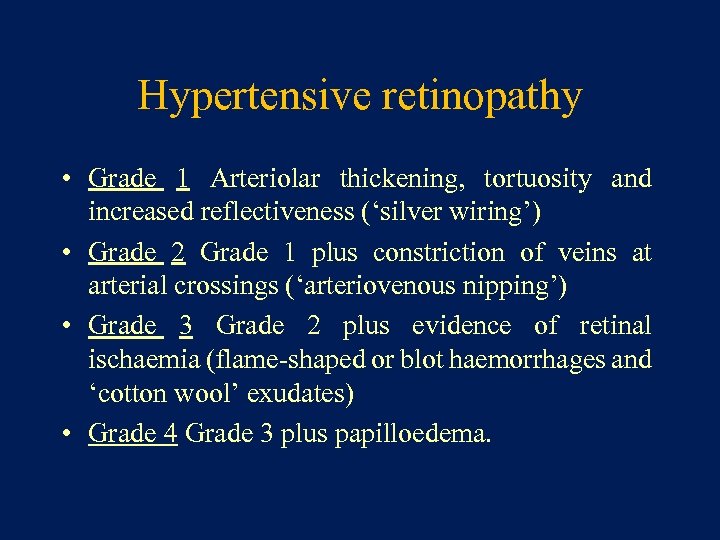 Hypertensive retinopathy

• Grade 1 Arteriolar thickening, tortuosity and increased reflectiveness (‘silver wiring’)

• Grade 2 Grade 1 plus constriction of veins at arterial crossings (‘arteriovenous nipping’)

• Grade 3 Grade 2 plus evidence of retinal ischaemia (flame-shaped or blot haemorrhages and ‘cotton wool’ exudates)

• Grade 4 Grade 3 plus papilloedema.